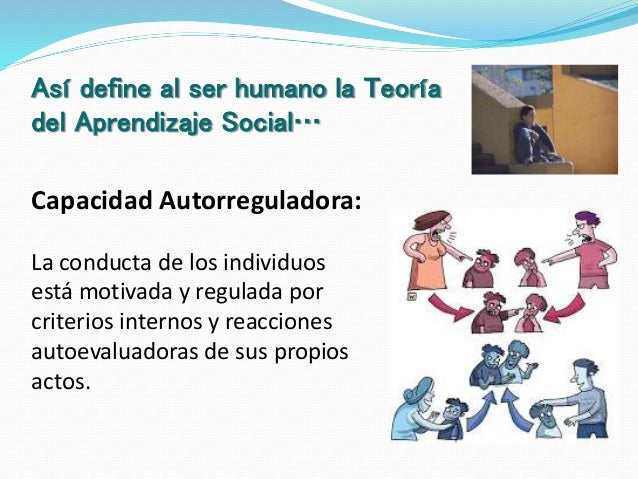 Así define al ser humano la Teoría del Aprendizaje Social…

Capacidad Autorreguladora:

La conducta de los individuos está motivada y regulada por criterios internos y reacciones autoevaluadoras de sus propios actos.